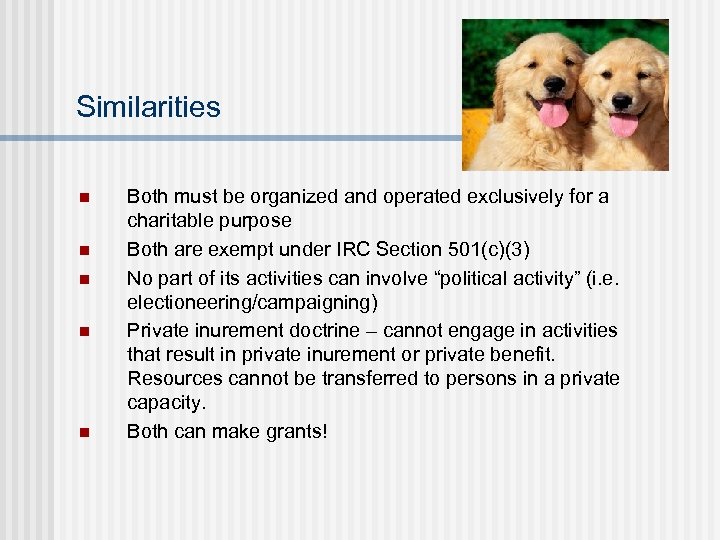 Similarities

- Both must be organized and operated exclusively for a charitable purpose
- Both are exempt under IRC Section 501(c)(3)
- No part of its activities can involve “political activity” (i.e. electioneering/campaigning)
- Private inurement doctrine – cannot engage in activities that result in private inurement or private benefit. Resources cannot be transferred to persons in a private capacity.
- Both can make grants!